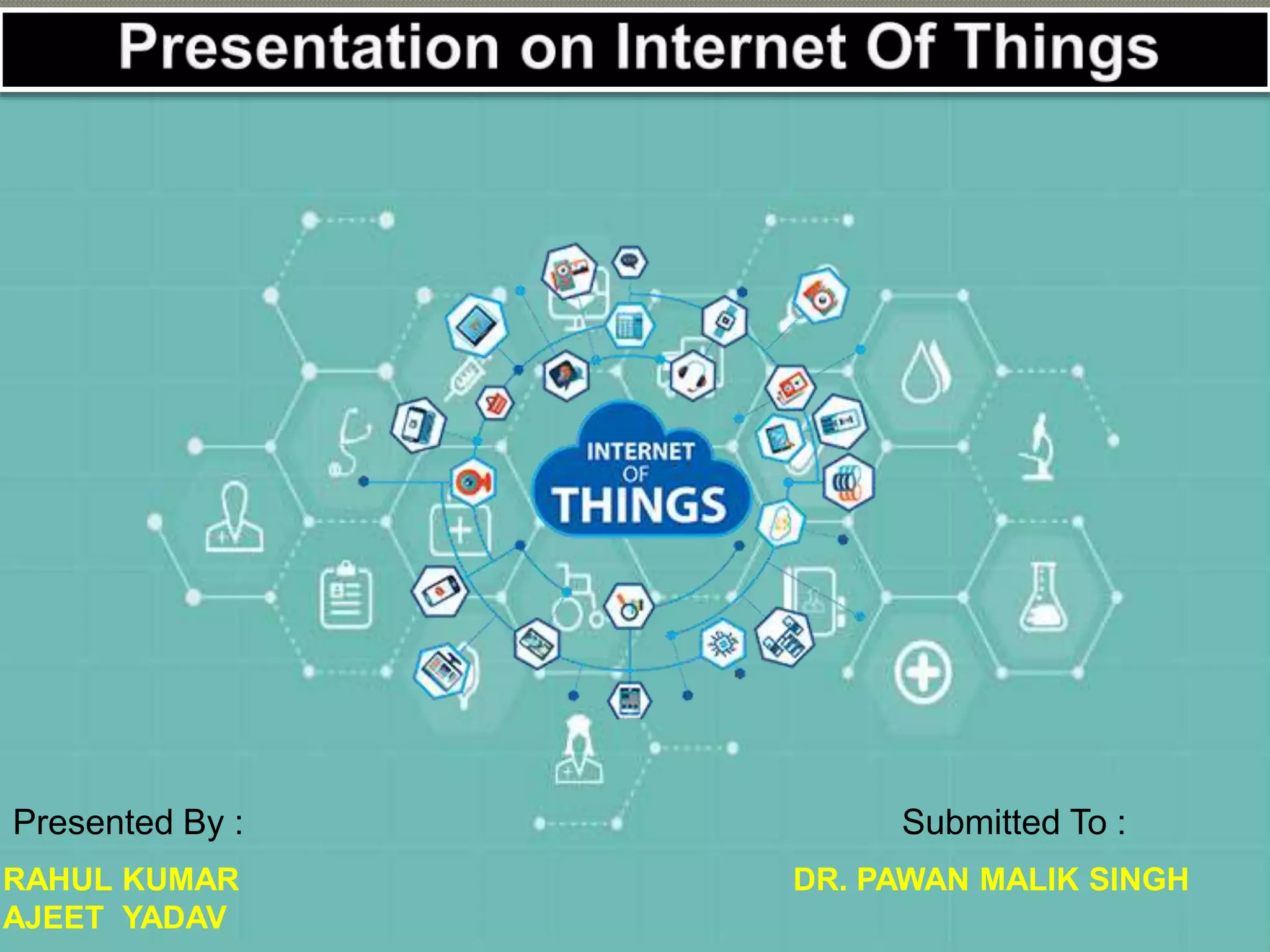 Presentation on Internet Of Things

INTERNET
OF
THINGS

Presented By :

RAHUL KUMAR
AJEET YADAV

Submitted To :

DR. PAWAN MALIK SINGH